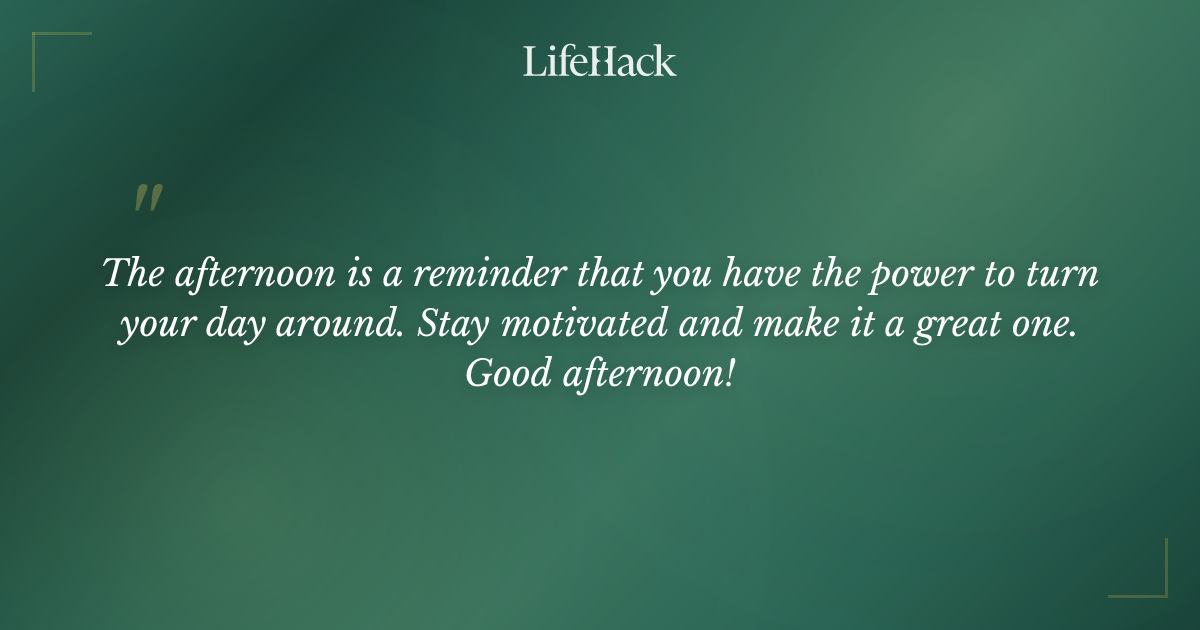 LifeHack

"

The afternoon is a reminder that you have the power to turn your day around. Stay motivated and make it a great one. Good afternoon!